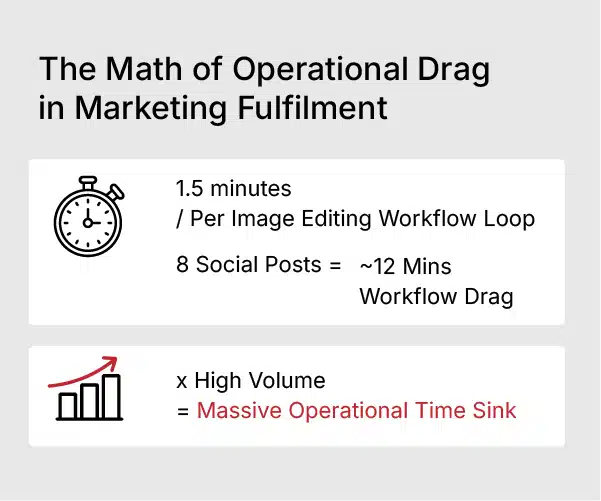 The Math of Operational Drag in Marketing Fulfilment

1.5 minutes
/ Per Image Editing Workflow Loop

8 Social Posts = ~12 Mins Workflow Drag

x High Volume
= Massive Operational Time Sink